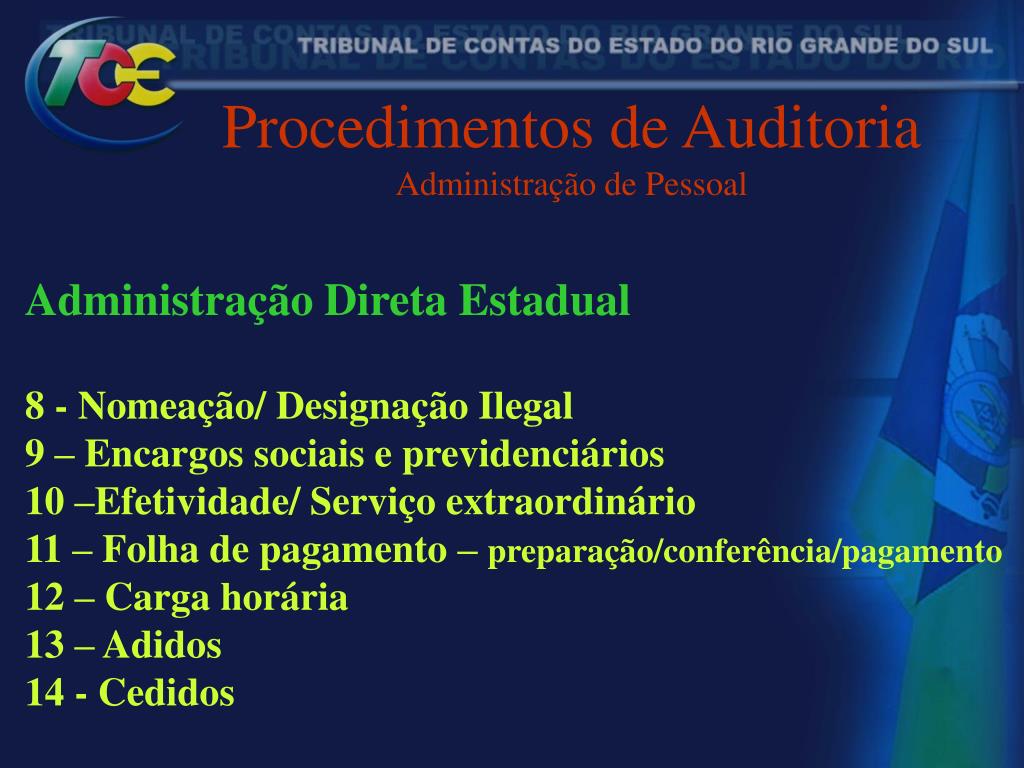 TCE
TRIBUNAL DE CONTAS DO ESTADO DO RIO GRANDE DO SUL

Procedimentos de Auditoria
Administração de Pessoal

Administração Direta Estadual

8 - Nomeação/ Designação Ilegal
9 – Encargos sociais e previdenciários
10 –Efetividade/ Serviço extraordinário
11 – Folha de pagamento – preparação/conferência/pagamento
12 – Carga horária
13 – Adidos
14 - Cedidos